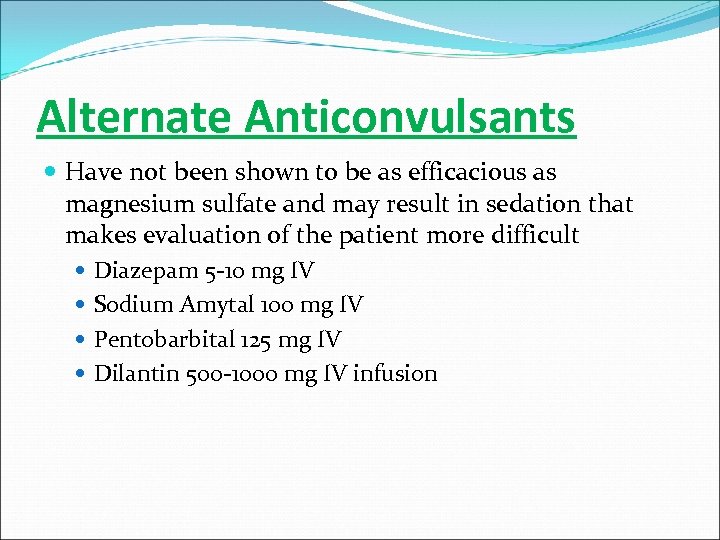 Alternate Anticonvulsants

Have not been shown to be as efficacious as magnesium sulfate and may result in sedation that makes evaluation of the patient more difficult

Diazepam 5-10 mg IV

Sodium Amytal 100 mg IV

Pentobarbital 125 mg IV

Dilantin 500-1000 mg IV infusion